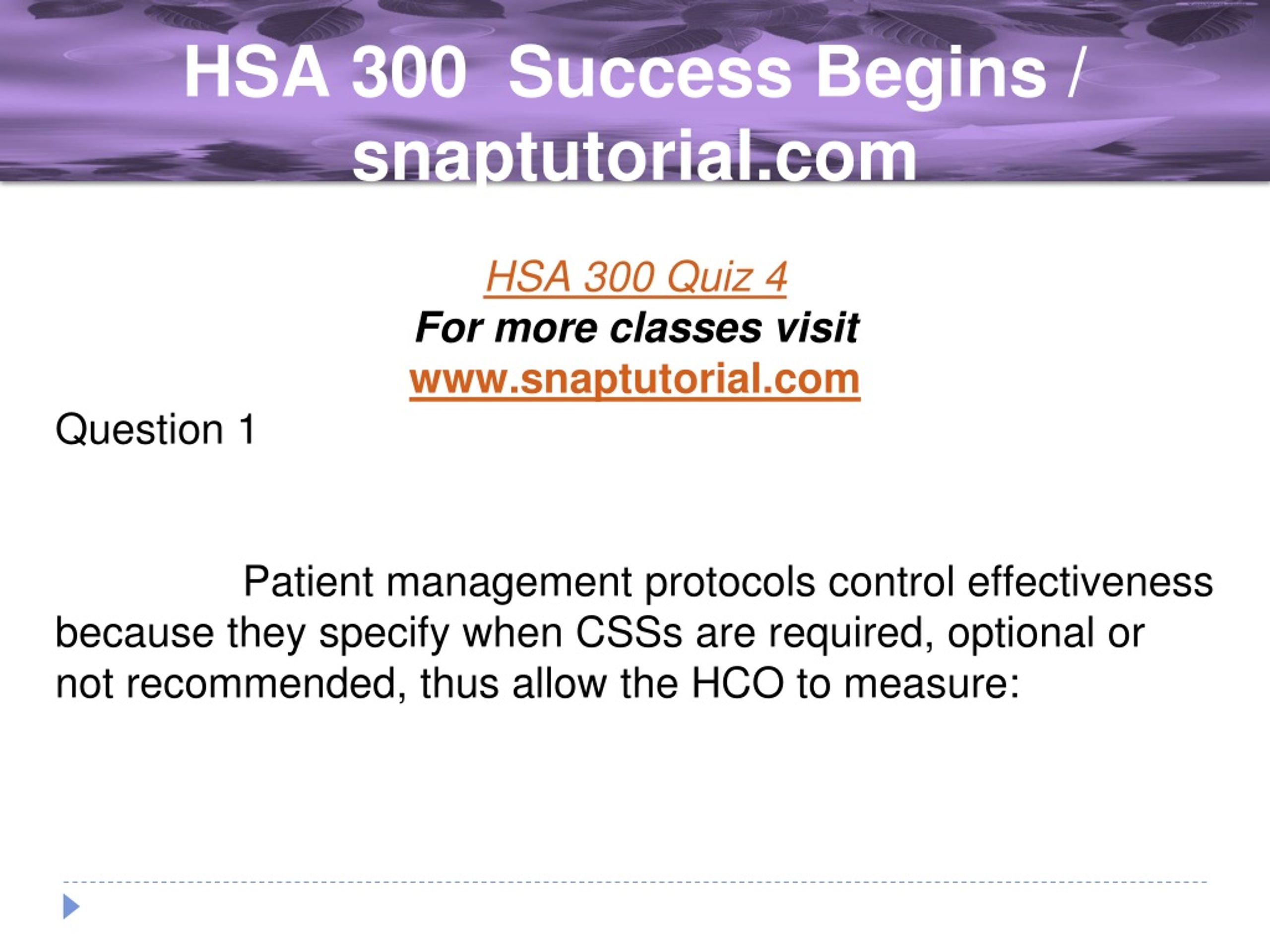 HSA 300 Success Begins / snaptutorial.com

HSA 300 Quiz 4
For more classes visit
www.snaptutorial.com

Question 1

Patient management protocols control effectiveness because they specify when CSSs are required, optional or not recommended, thus allow the HCO to measure: